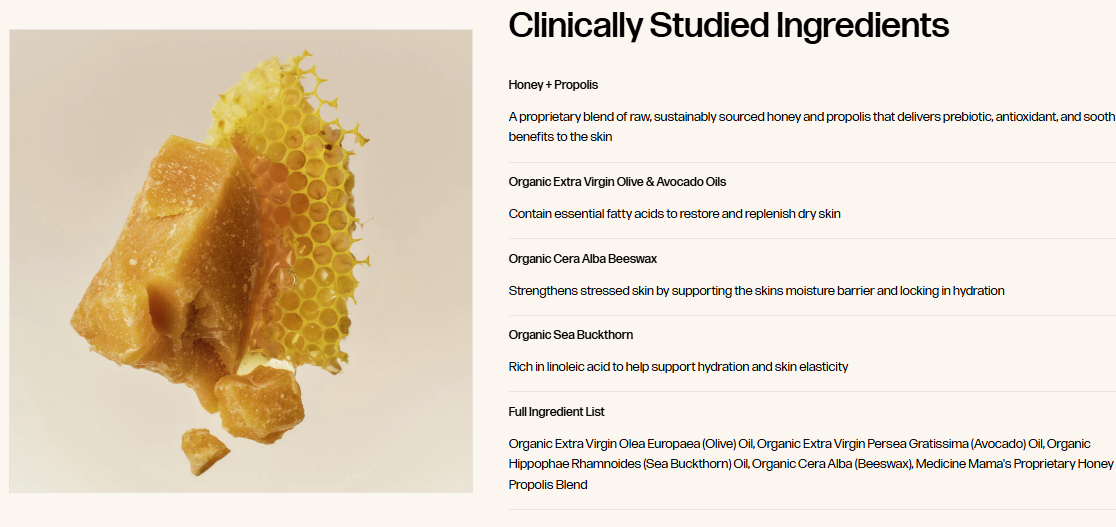 Clinically Studied Ingredients

Honey + Propolis

A proprietary blend of raw, sustainably sourced honey and propolis that delivers prebiotic, antioxidant, and sooth benefits to the skin

Organic Extra Virgin Olive & Avocado Oils

Contain essential fatty acids to restore and replenish dry skin

Organic Cera Alba Beeswax

Strengthens stressed skin by supporting the skins moisture barrier and locking in hydration

Organic Sea Buckthorn

Rich in linoleic acid to help support hydration and skin elasticity

Full Ingredient List

Organic Extra Virgin Olea Europaea (Olive) Oil, Organic Extra Virgin Persea Gratissima (Avocado) Oil, Organic Hippophae Rhamnoides (Sea Buckthorn) Oil, Organic Cera Alba (Beeswax), Medicine Mama's Proprietary Honey Propolis Blend